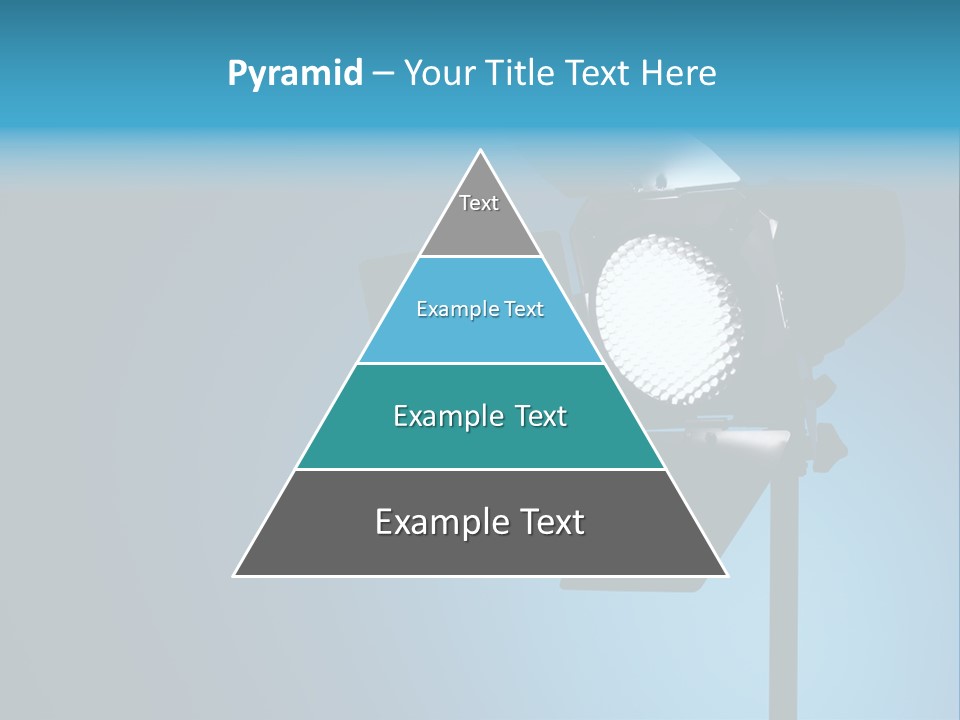 Pyramid – Your Title Text Here

Text

Example Text

Example Text

Example Text